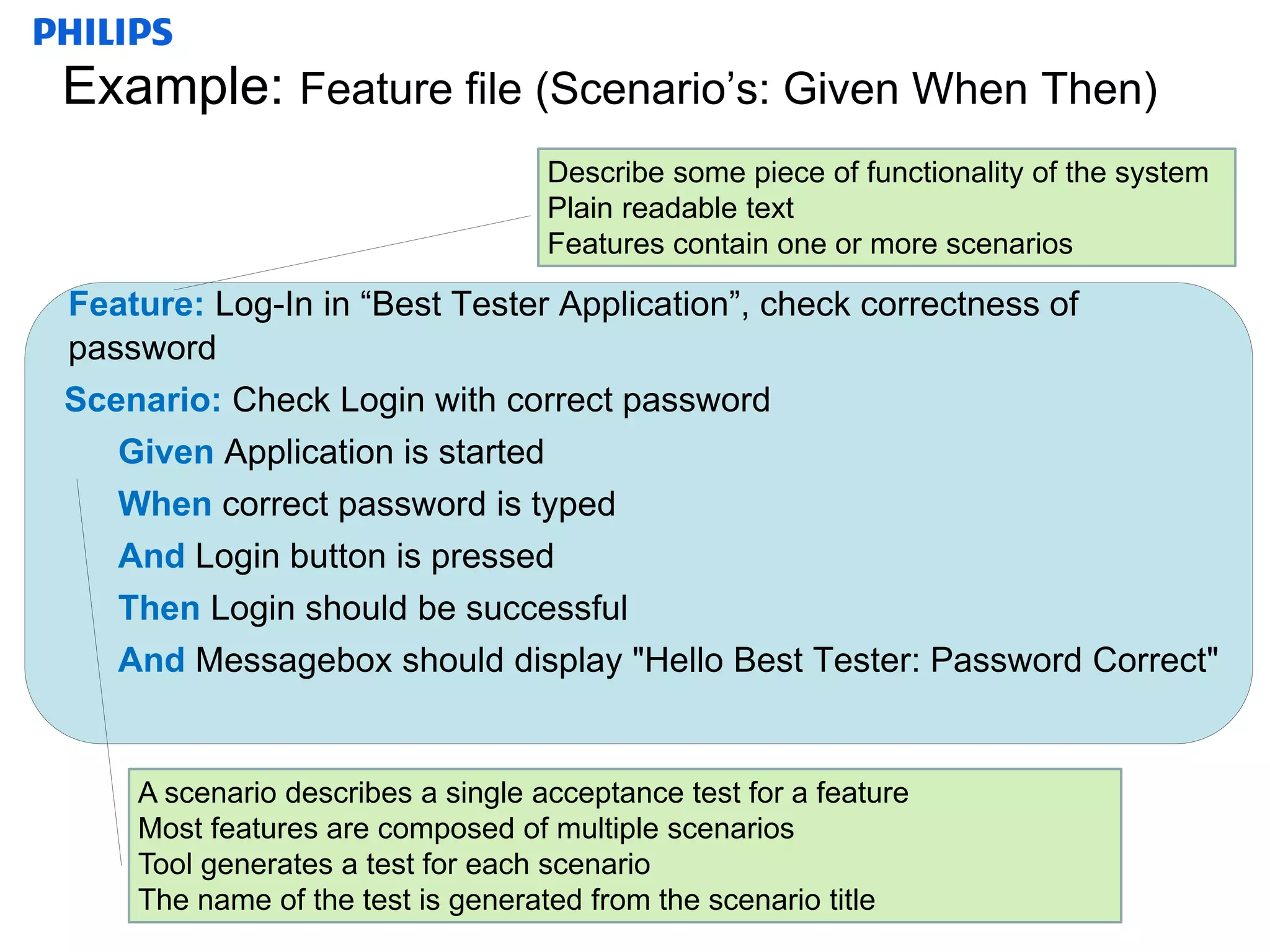 PHILIPS

Example: Feature file (Scenario’s: Given When Then)

Describe some piece of functionality of the system
Plain readable text
Features contain one or more scenarios

Feature: Log-In in “Best Tester Application”, check correctness of password

Scenario: Check Login with correct password

Given Application is started

When correct password is typed

And Login button is pressed

Then Login should be successful

And Messagebox should display "Hello Best Tester: Password Correct"

A scenario describes a single acceptance test for a feature
Most features are composed of multiple scenarios
Tool generates a test for each scenario
The name of the test is generated from the scenario title